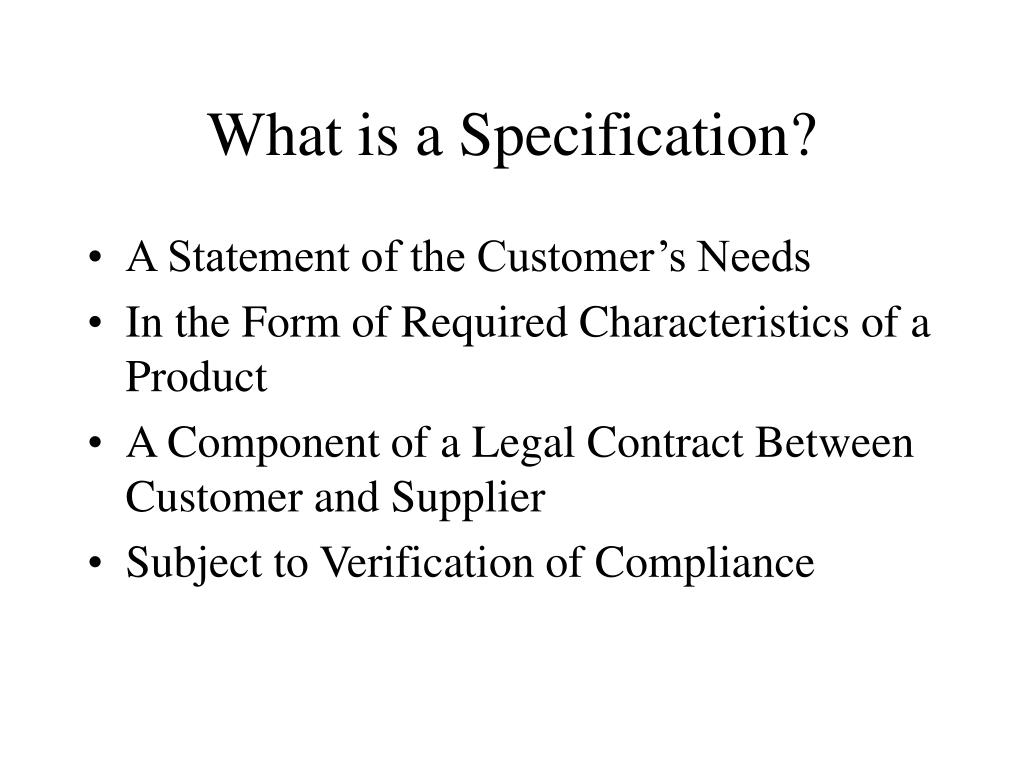 What is a Specification?

• A Statement of the Customer’s Needs
• In the Form of Required Characteristics of a Product
• A Component of a Legal Contract Between Customer and Supplier
• Subject to Verification of Compliance